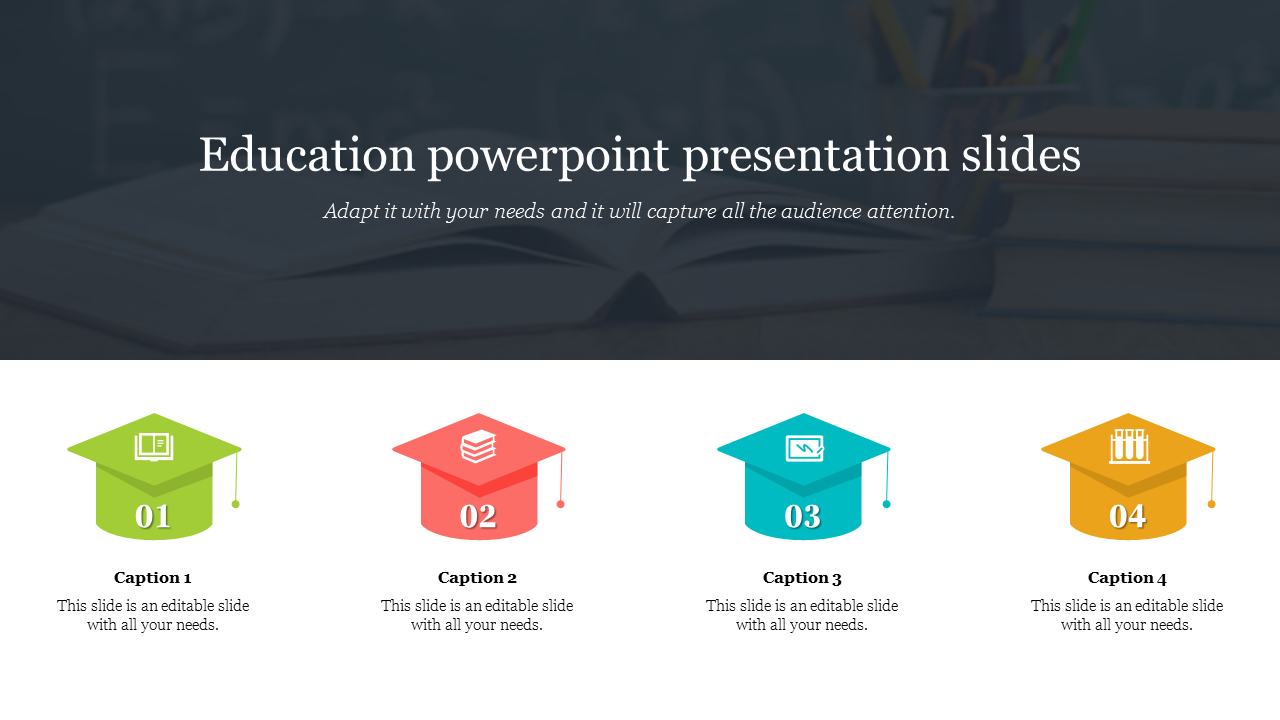 Education powerpoint presentation slides

Adapt it with your needs and it will capture all the audience attention.

01

Caption 1

This slide is an editable slide with all your needs.

02

Caption 2

This slide is an editable slide with all your needs.

03

Caption 3

This slide is an editable slide with all your needs.

04

Caption 4

This slide is an editable slide with all your needs.